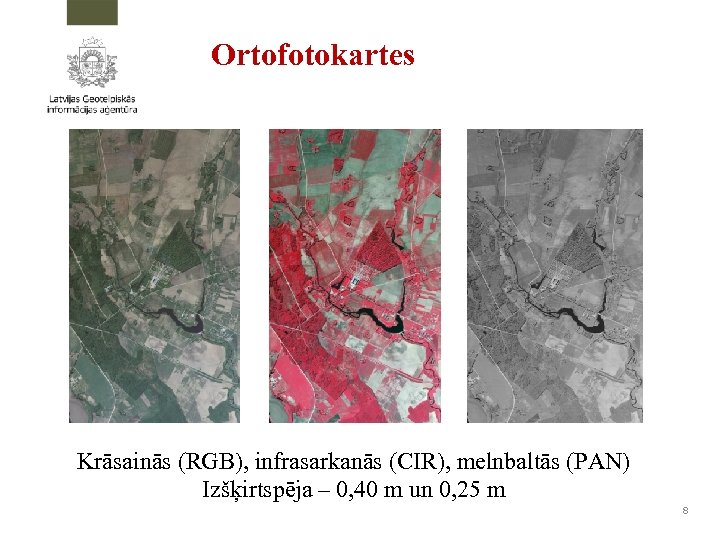 Latvijas Ģeotelpiskās informācijas aģentūra

Ortofotokartes

Krāsainās (RGB), infrasarkanās (CIR), melnbaltās (PAN)
Izšķirtspēja – 0,40 m un 0,25 m

8